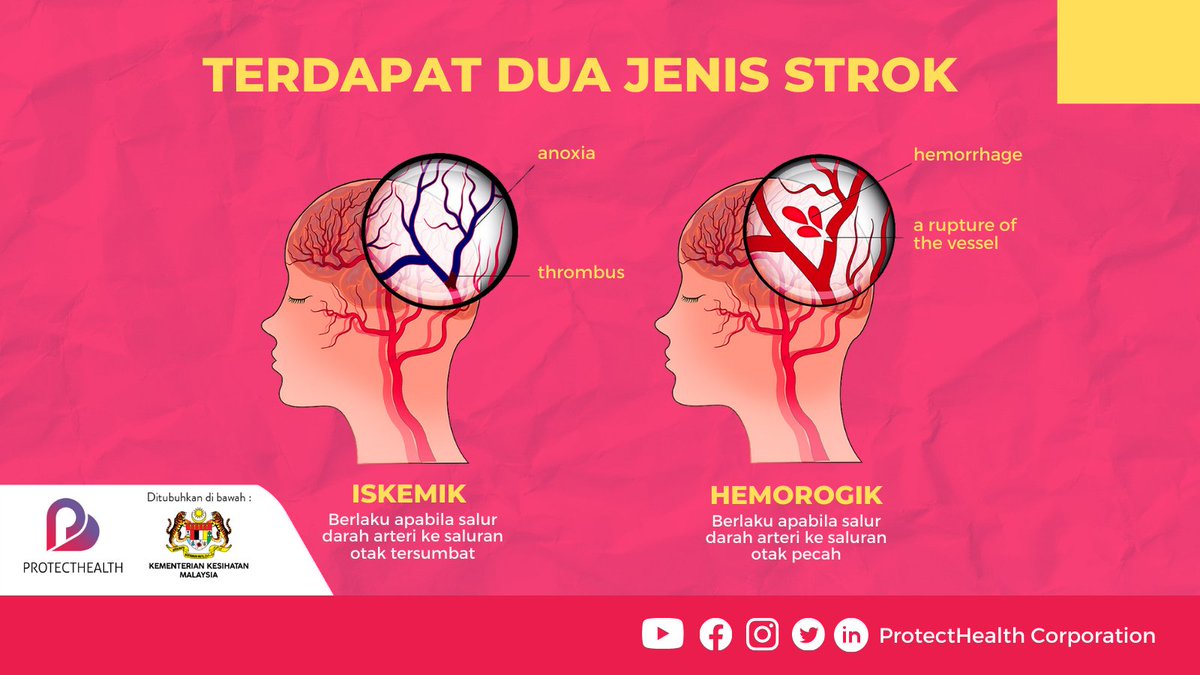 TERDAPAT DUA JENIS STROK

anoxia

thrombus

hemorrhage

a rupture of the vessel

ISKEMIK
Berlaku apabila salur darah arteri ke saluran otak tersumbat

HEMOROGIK
Berlaku apabila salur darah arteri ke saluran otak pecah

PROTECTHEALTH

Ditubuhkan di bawah :

KEMENTERIAN KESIHATAN MALAYSIA

ProtectHealth Corporation